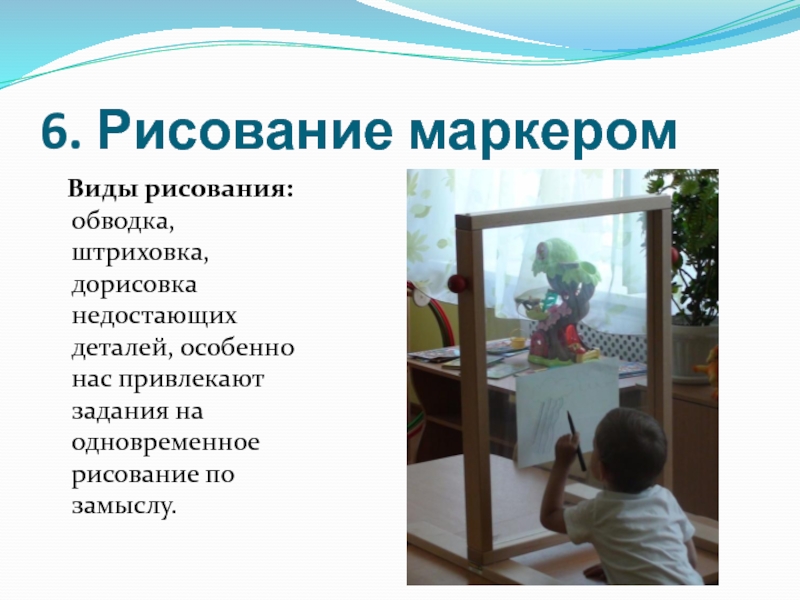 6. Рисование маркером

Виды рисования: обводка, штриховка, дорисовка недостающих деталей, особенно нас привлекают задания на одновременное рисование по замыслу.